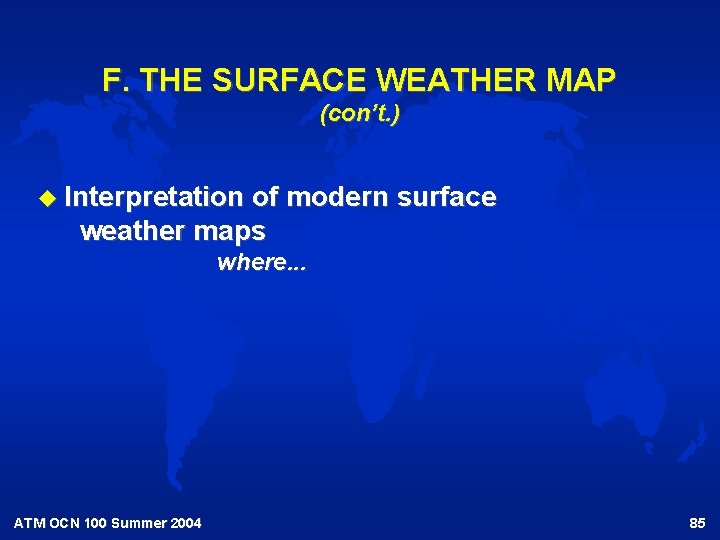 F. THE SURFACE WEATHER MAP
(con't.)

Interpretation of modern surface weather maps
where...

ATM OCN 100 Summer 2004

85